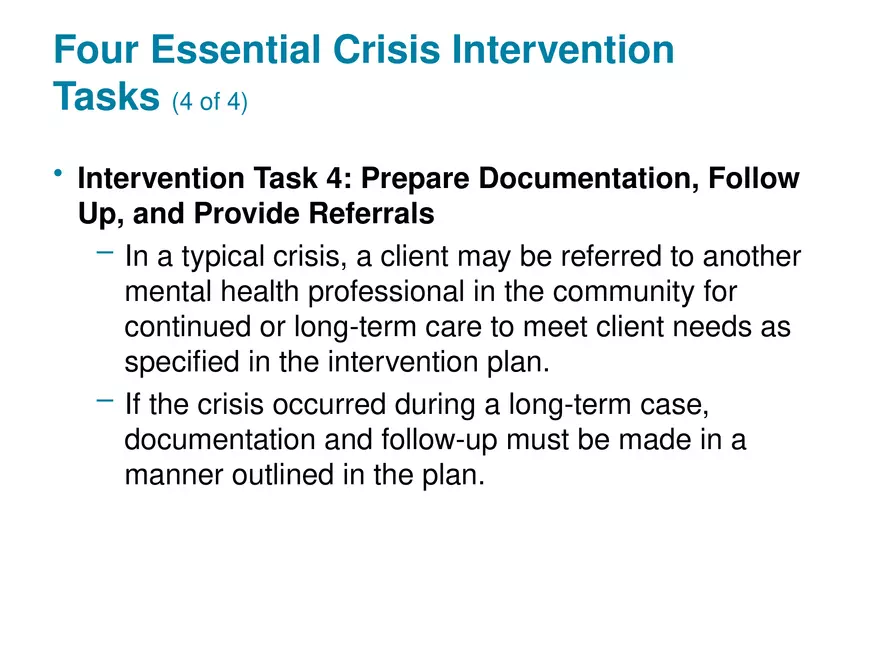 Four Essential Crisis Intervention Tasks (4 of 4)

• Intervention Task 4: Prepare Documentation, Follow Up, and Provide Referrals
 – In a typical crisis, a client may be referred to another mental health professional in the community for continued or long-term care to meet client needs as specified in the intervention plan.
 – If the crisis occurred during a long-term case, documentation and follow-up must be made in a manner outlined in the plan.